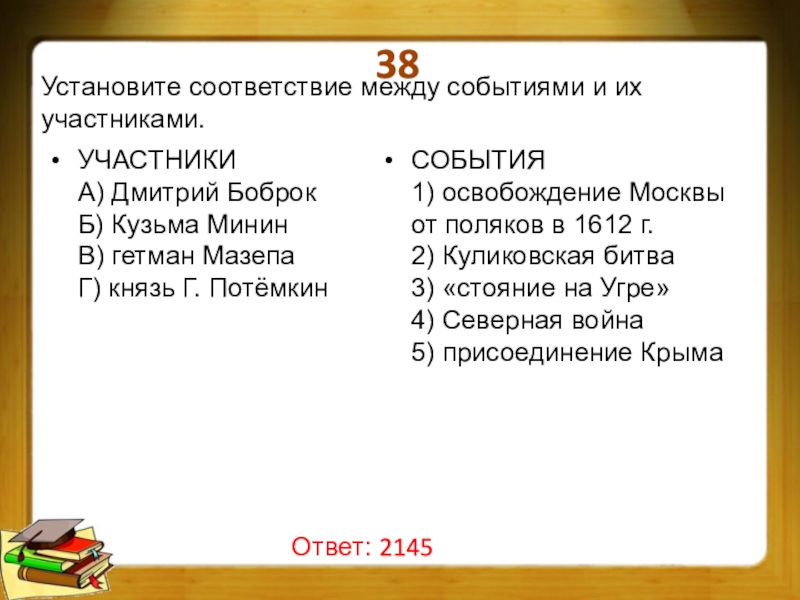 38

Установите соответствие между событиями и их участниками.

• УЧАСТНИКИ
А) Дмитрий Боброк
Б) Кузьма Минин
В) гетман Мазепа
Г) князь Г. Потёмкин

• СОБЫТИЯ
1) освобождение Москвы от поляков в 1612 г.
2) Куликовская битва
3) «стояние на Угре»
4) Северная война
5) присоединение Крыма

Ответ: 2145